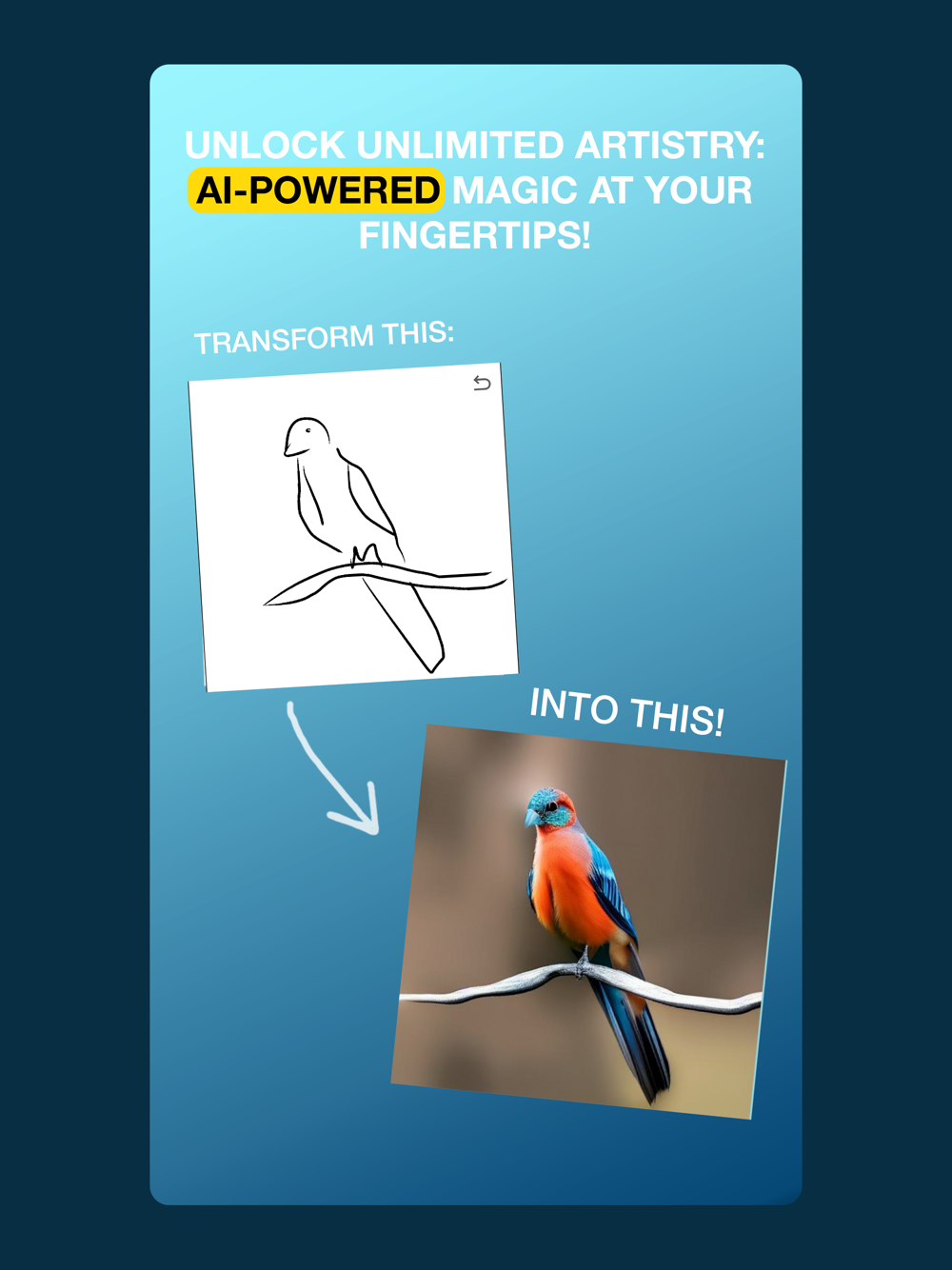 UNLOCK UNLIMITED ARTISTRY: AI-POWERED MAGIC AT YOUR FINGERTIPS!

TRANSFORM THIS:

INTO THIS!